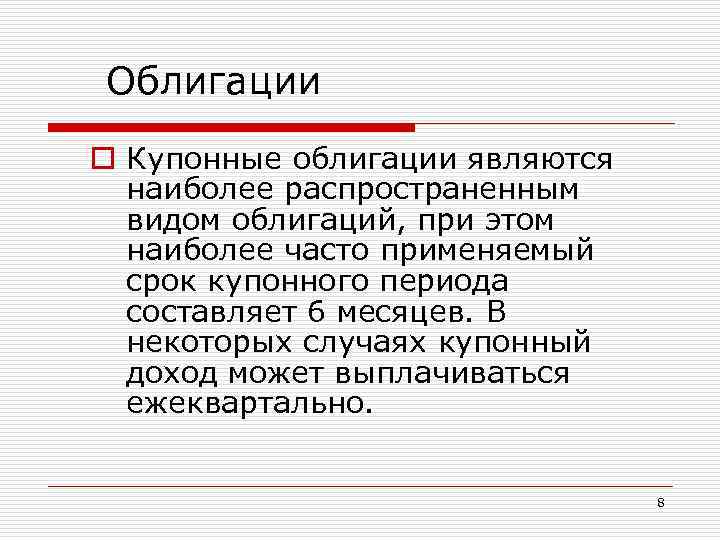 Облигации

Купонные облигации являются наиболее распространенным видом облигаций, при этом наиболее часто применяемый срок купонного периода составляет 6 месяцев. В некоторых случаях купонный доход может выплачиваться ежеквартально.

8